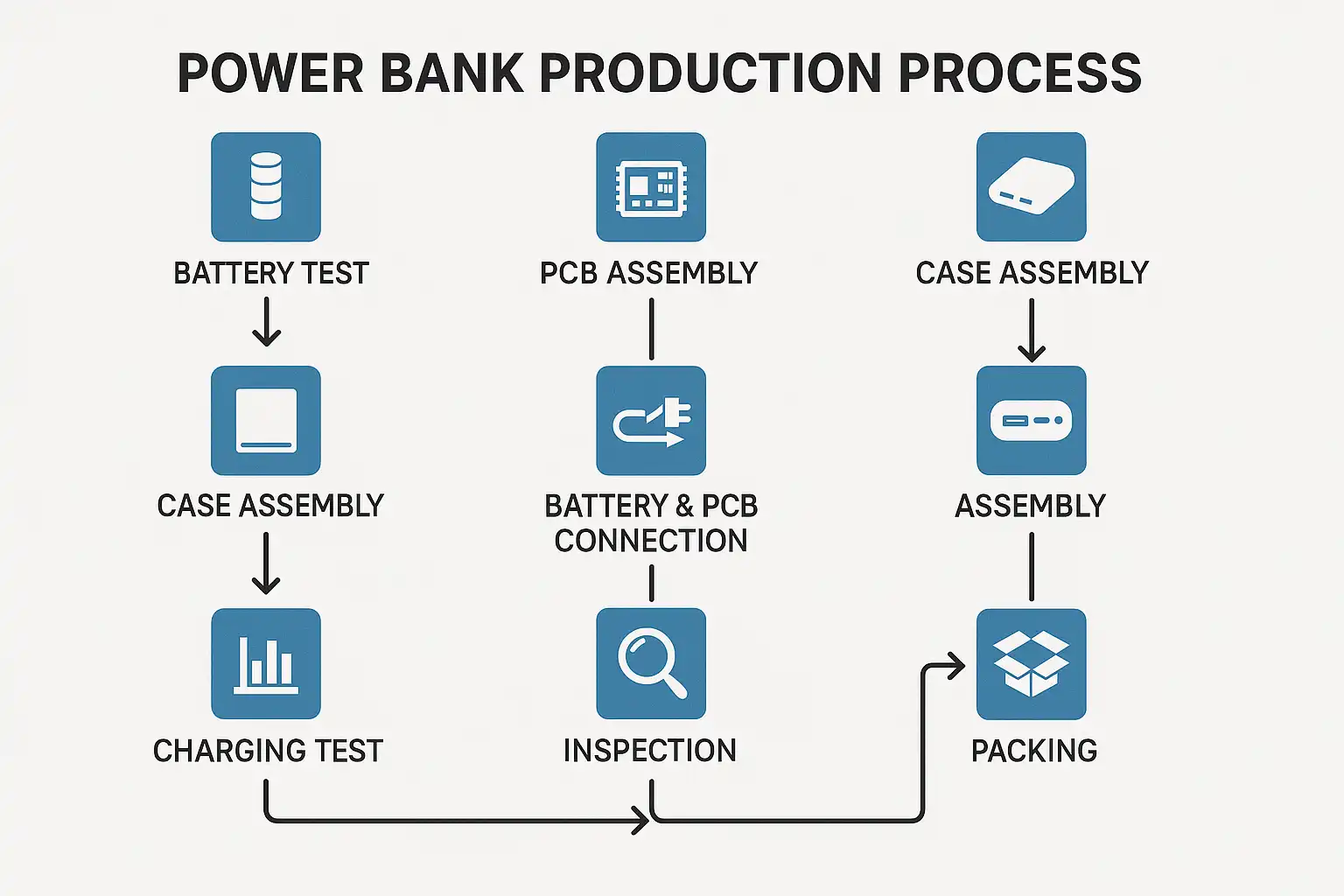 POWER BANK PRODUCTION PROCESS

BATTERY TEST

CASE ASSEMBLY

CHARGING TEST

PCB ASSEMBLY

BATTERY & PCB CONNECTION

INSPECTION

CASE ASSEMBLY

ASSEMBLY

PACKING